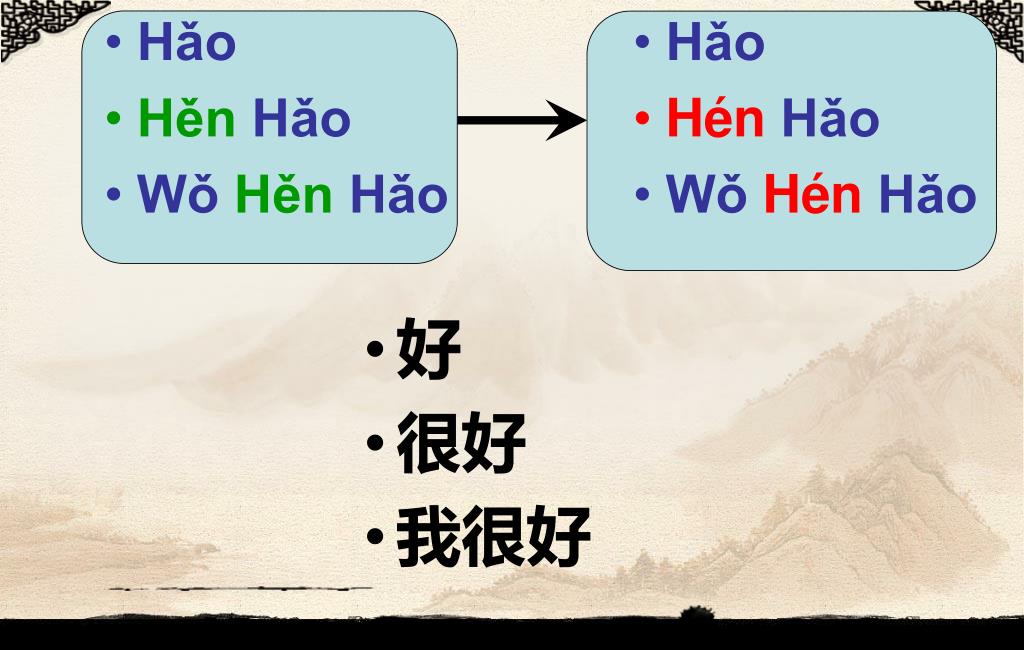 • Hǎo
• Hěn Hǎo
• Wǒ Hěn Hǎo

• Hǎo
• Hén Hǎo
• Wǒ Hén Hǎo

• 好
• 很好
• 我很好